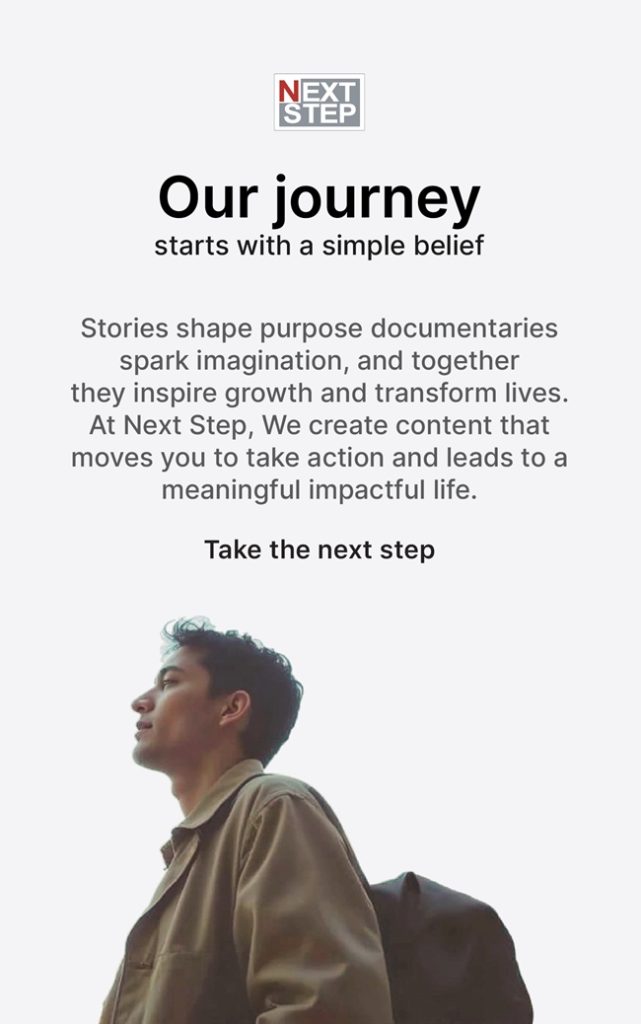 NEXT STEP

Our journey
starts with a simple belief

Stories shape purpose documentaries spark imagination, and together they inspire growth and transform lives. At Next Step, We create content that moves you to take action and leads to a meaningful impactful life.

Take the next step